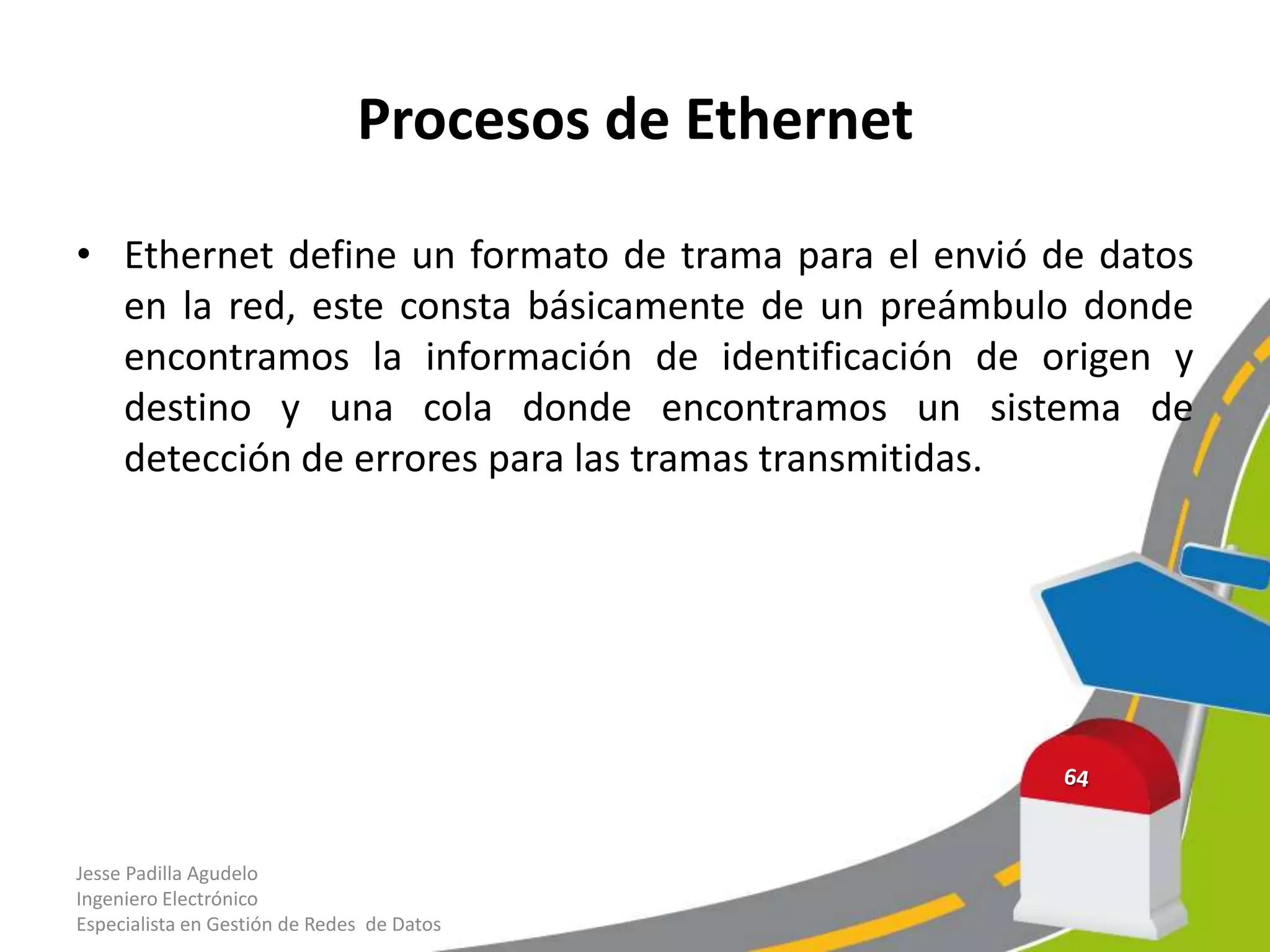 Procesos de Ethernet

• Ethernet define un formato de trama para el envió de datos en la red, este consta básicamente de un preámbulo donde encontramos la información de identificación de origen y destino y una cola donde encontramos un sistema de detección de errores para las tramas transmitidas.

64

Jesse Padilla Agudelo
Ingeniero Electrónico
Especialista en Gestión de Redes de Datos